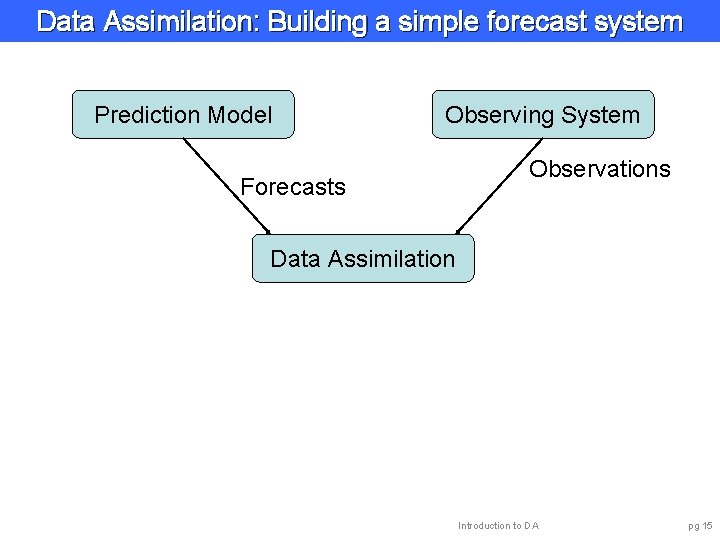 Data Assimilation: Building a simple forecast system

Prediction Model

Observing System

Forecasts

Observations

Data Assimilation

Introduction to DA

pg 15